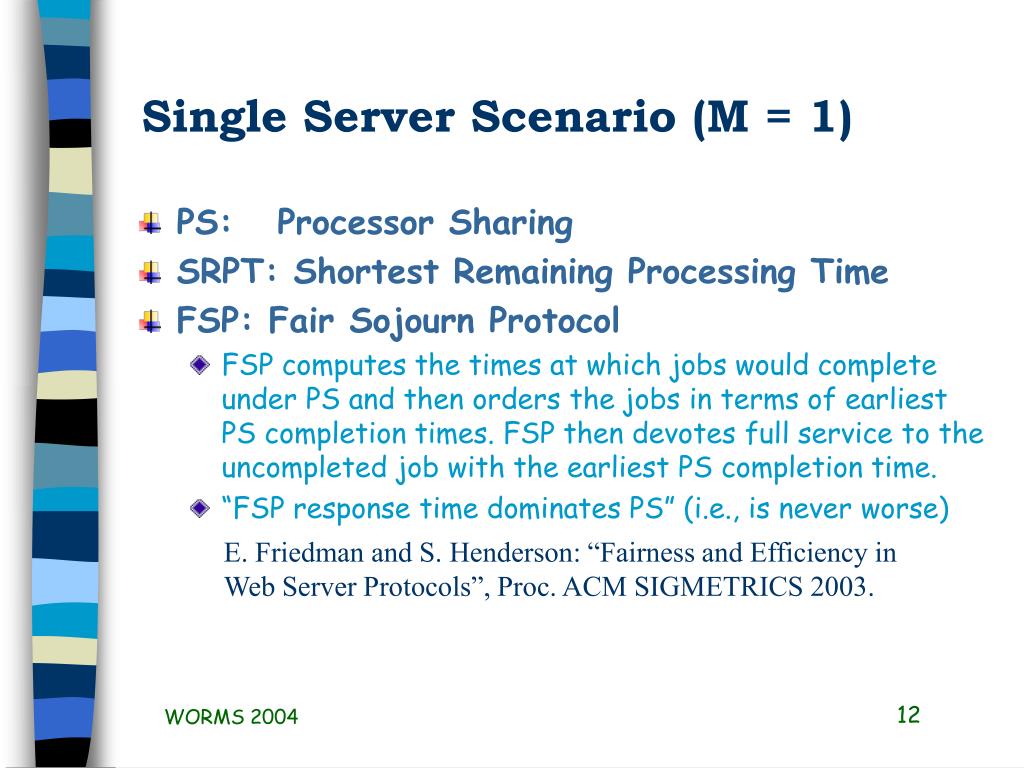 Single Server Scenario (M = 1)

PS: Processor Sharing

SRPT: Shortest Remaining Processing Time

FSP: Fair Sojourn Protocol

FSP computes the times at which jobs would complete under PS and then orders the jobs in terms of earliest PS completion times. FSP then devotes full service to the uncompleted job with the earliest PS completion time.

“FSP response time dominates PS” (i.e., is never worse)

E. Friedman and S. Henderson: “Fairness and Efficiency in Web Server Protocols”, Proc. ACM SIGMETRICS 2003.

WORMS 2004

12